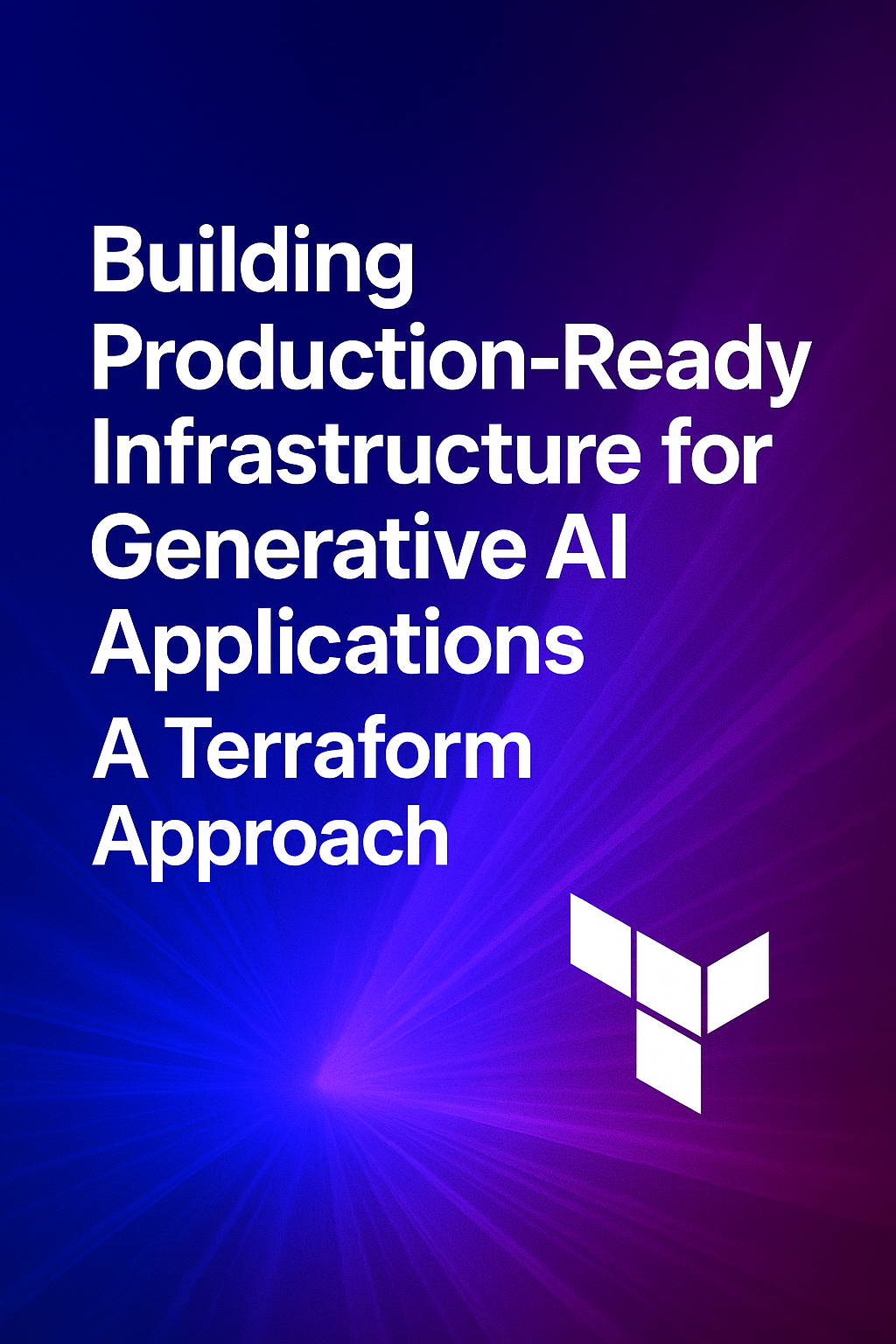 Building Production-Ready Infrastructure for Generative AI Applications

A Terraform Approach